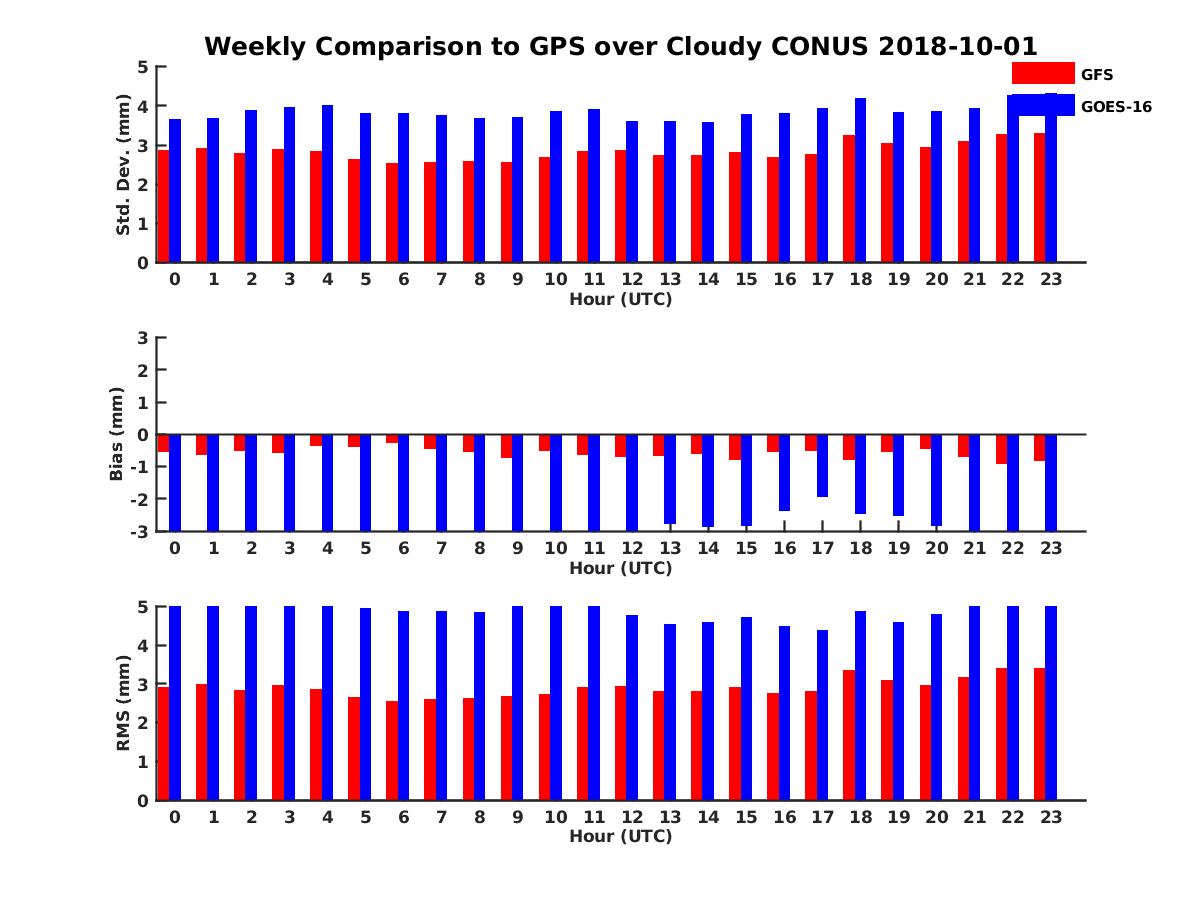 Weekly Comparison to GPS over Cloudy CONUS 2018-10-01

GFS
GOES-16

Std. Dev. (mm)
5
4
3
2
1
0
0 1 2 3 4 5 6 7 8 9 10 11 12 13 14 15 16 17 18 19 20 21 22 23
Hour (UTC)

Bias (mm)
3
2
1
0
-1
-2
-3
0 1 2 3 4 5 6 7 8 9 10 11 12 13 14 15 16 17 18 19 20 21 22 23
Hour (UTC)

RMS (mm)
5
4
3
2
1
0
0 1 2 3 4 5 6 7 8 9 10 11 12 13 14 15 16 17 18 19 20 21 22 23
Hour (UTC)